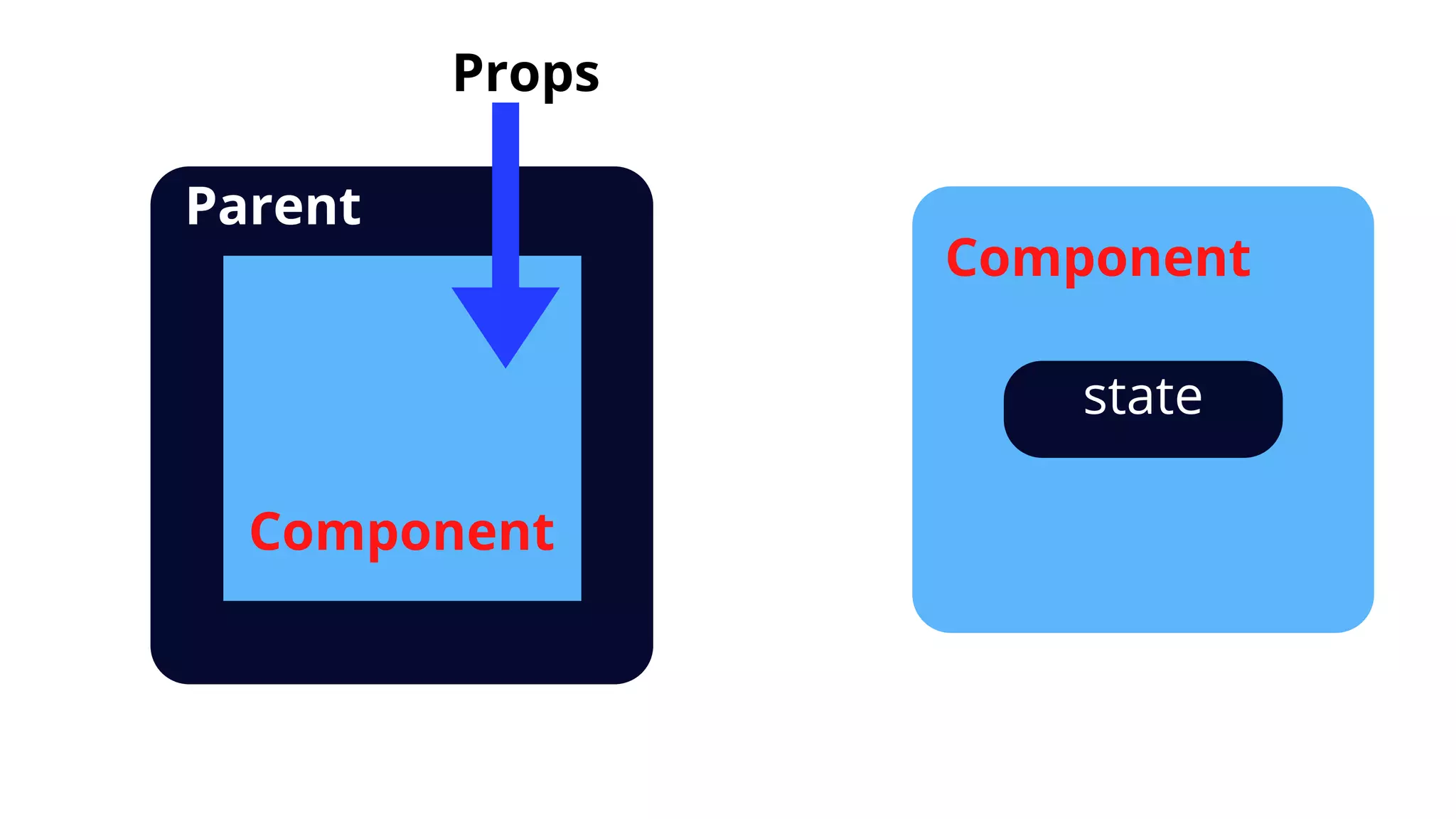 Props

Parent

Component

Component

state